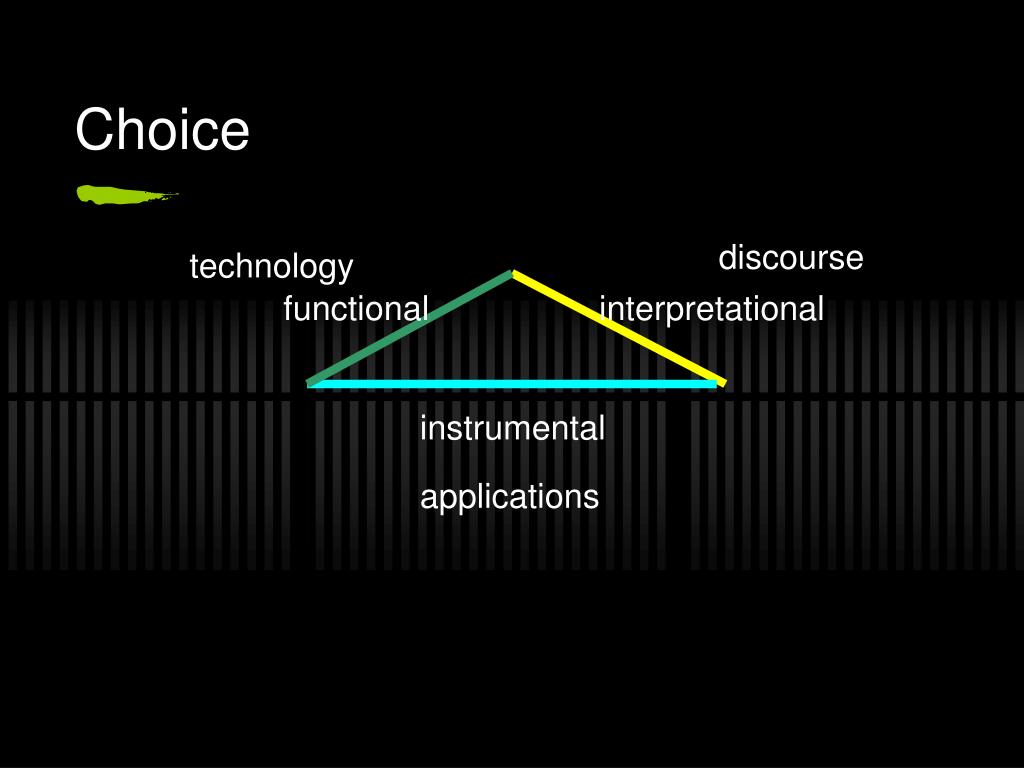 Choice

technology

discourse

functional

interpretational

instrumental

applications